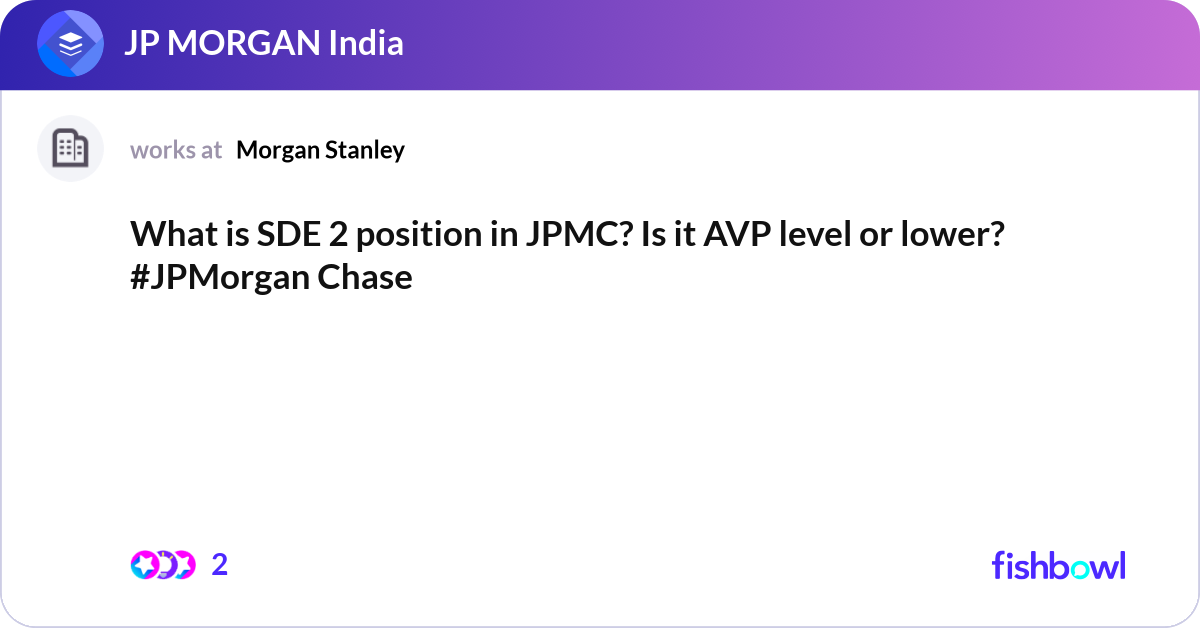 JP MORGAN India

works at Morgan Stanley

What is SDE 2 position in JPMC? Is it AVP level or lower? #JPMorgan Chase

2

fishbowl